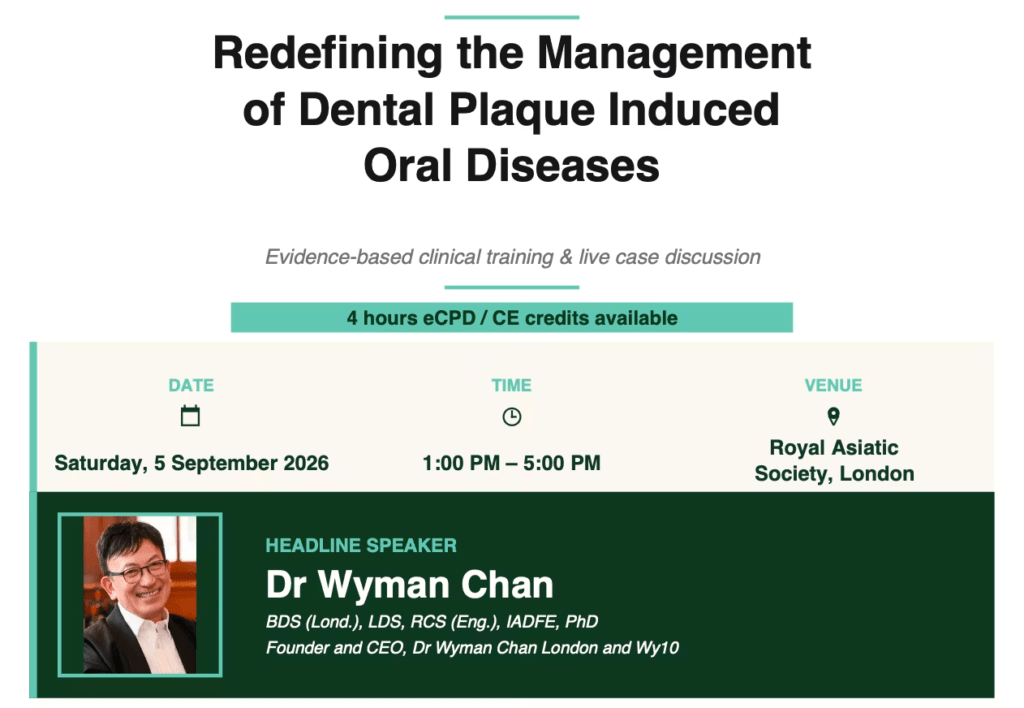 Redefining the Management of Dental Plaque Induced Oral Diseases

Evidence-based clinical training & live case discussion

4 hours eCPD / CE credits available

DATE
Saturday, 5 September 2026

TIME
1:00 PM – 5:00 PM

VENUE
Royal Asiatic Society, London

HEADLINE SPEAKER
Dr Wyman Chan
BDS (Lond.), LDS, RCS (Eng.), IADFE, PhD
Founder and CEO, Dr Wyman Chan London and Wy10